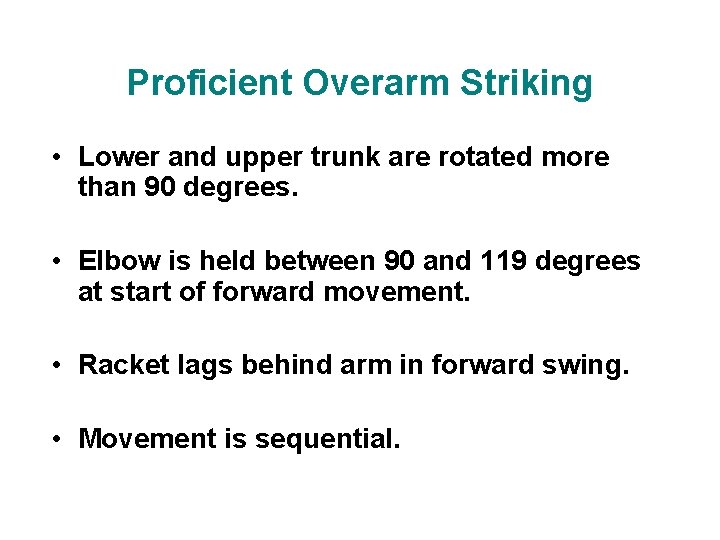 Proficient Overarm Striking

• Lower and upper trunk are rotated more than 90 degrees.

• Elbow is held between 90 and 119 degrees at start of forward movement.

• Racket lags behind arm in forward swing.

• Movement is sequential.